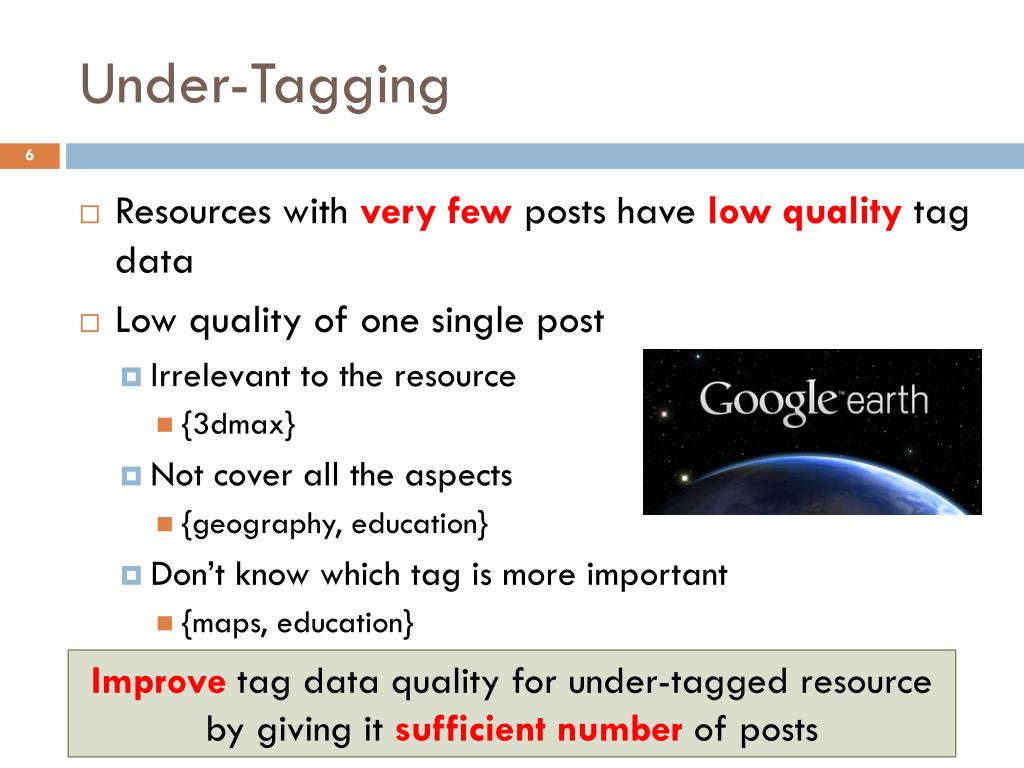 Under-Tagging

6

Resources with very few posts have low quality tag data

Low quality of one single post

Irrelevant to the resource

{3dmax}

Not cover all the aspects

{geography, education}

Don't know which tag is more important

{maps, education}

Google earth

Improve tag data quality for under-tagged resource by giving it sufficient number of posts